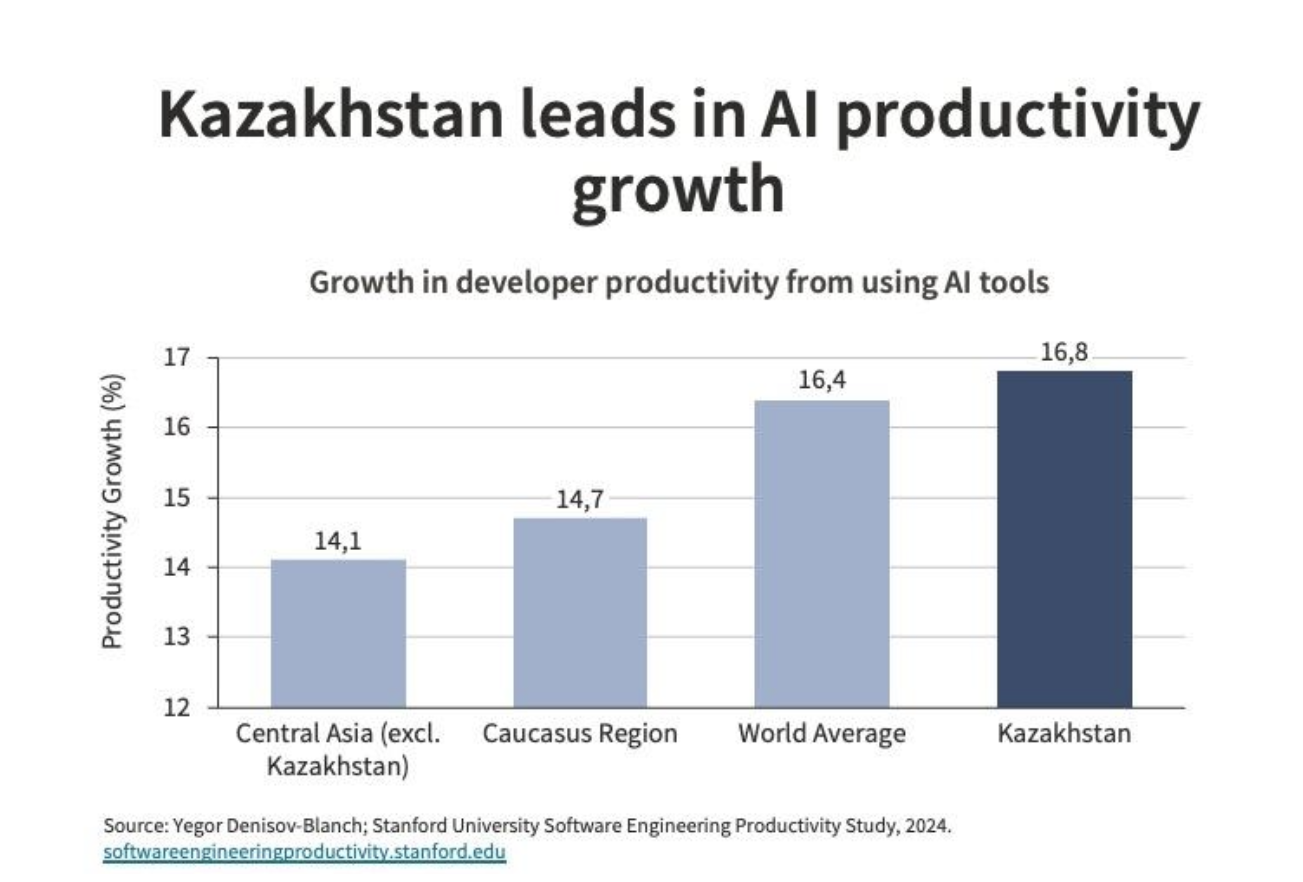 Kazakhstan leads in AI productivity growth

Growth in developer productivity from using AI tools

Productivity Growth (%)

17
16
15
14
13
12

14,1
14,7
16,4
16,8

Central Asia (excl. Kazakhstan)
Caucasus Region
World Average
Kazakhstan

Source: Yegor Denisov-Blanch; Stanford University Software Engineering Productivity Study, 2024.
softwareengineeringproductivity.stanford.edu